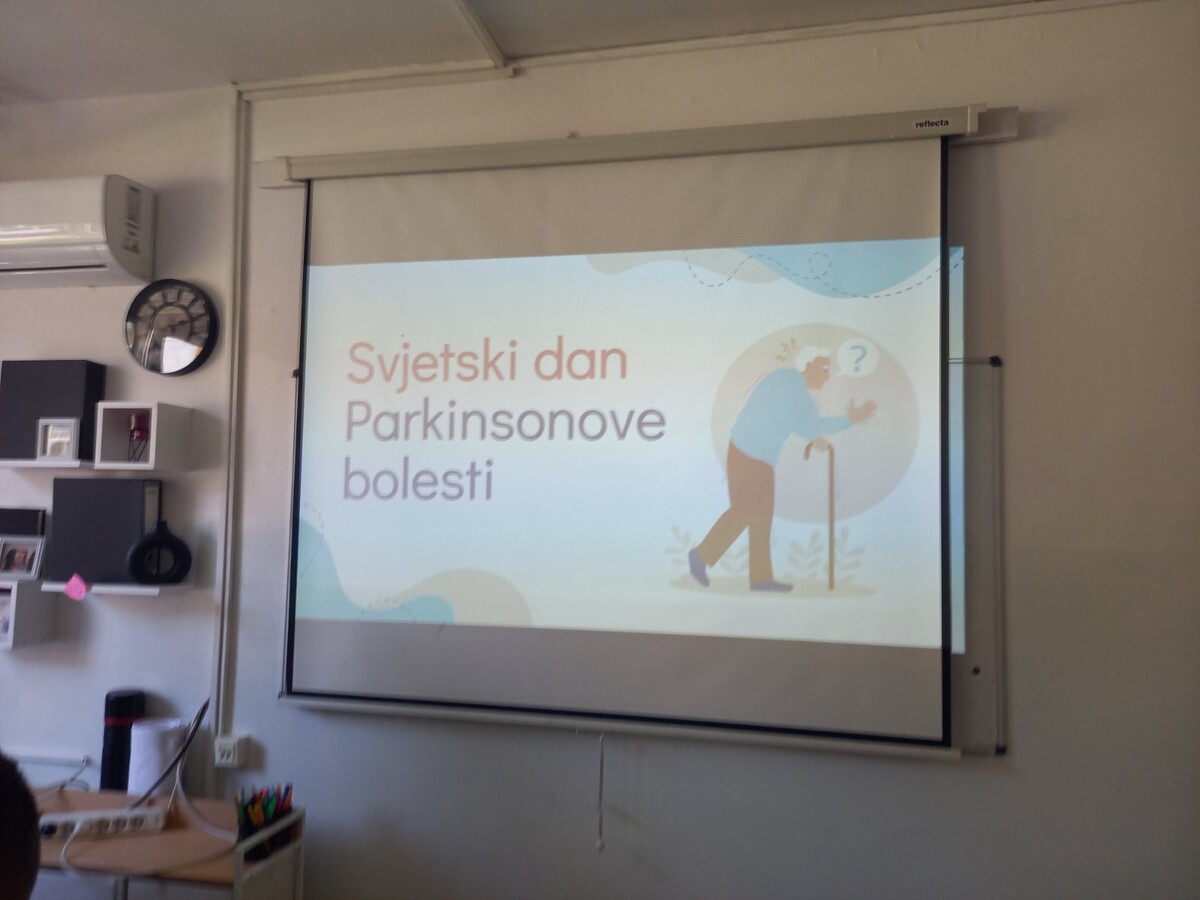 reflecta

Svjetski dan Parkinsonove bolesti

?